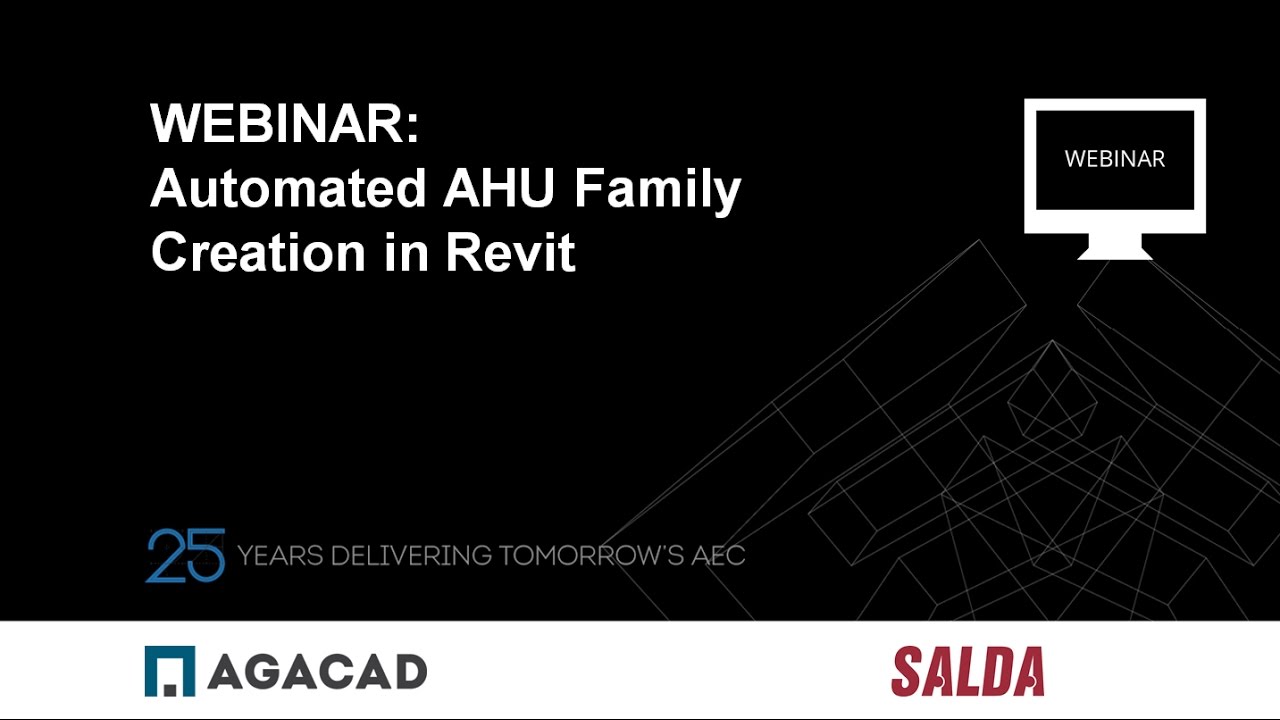 WEBINAR:
Automated AHU Family Creation in Revit

WEBINAR

25 YEARS DELIVERING TOMORROW'S AEC

AGACAD

SALDA